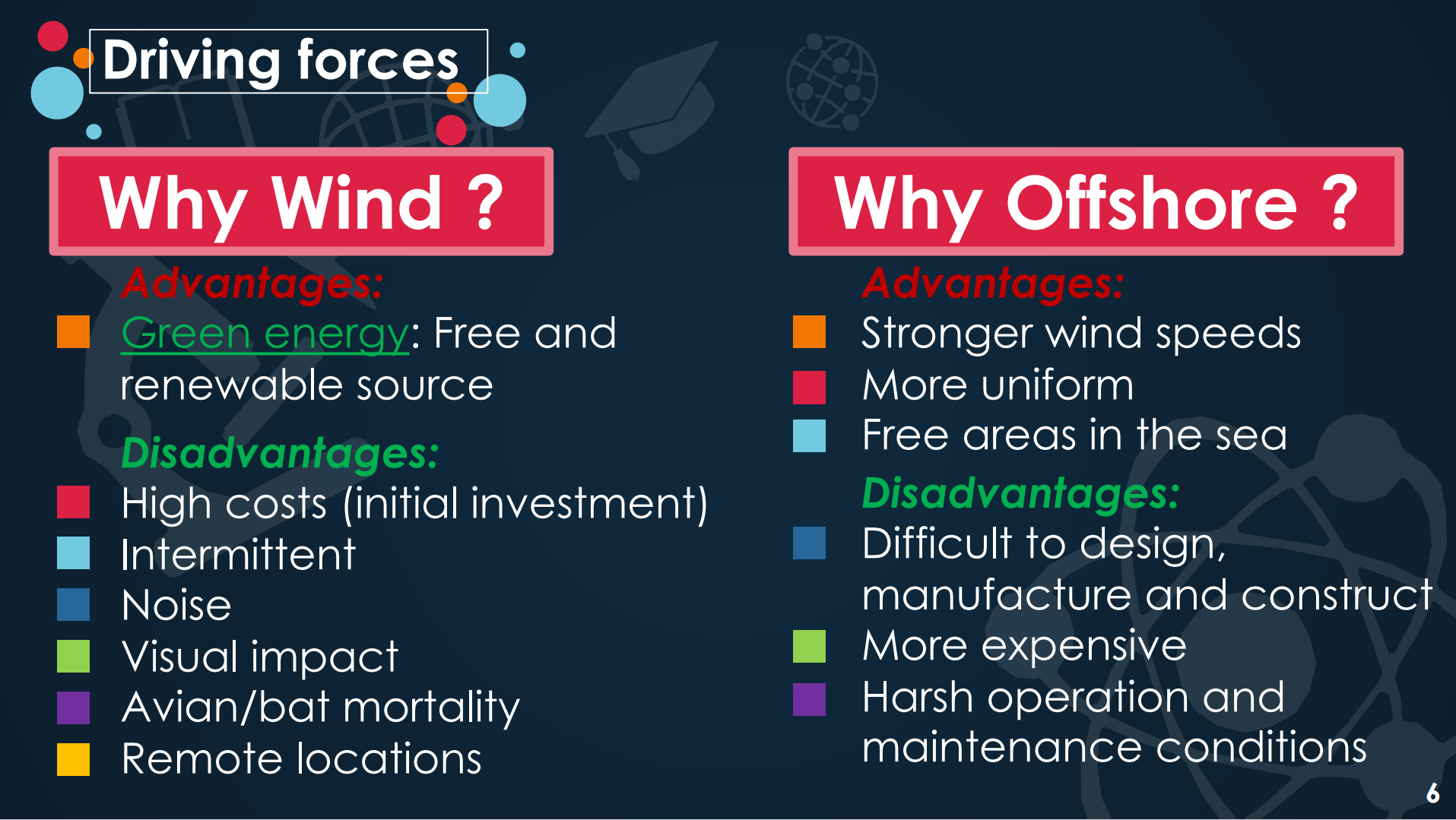 Driving forces

Why Wind ?

Advantages:

Green energy: Free and renewable source

Disadvantages:

High costs (initial investment)
Intermittent
Noise
Visual impact
Avian/bat mortality
Remote locations

Why Offshore ?

Advantages:

Stronger wind speeds
More uniform
Free areas in the sea

Disadvantages:

Difficult to design, manufacture and construct
More expensive
Harsh operation and maintenance conditions

6